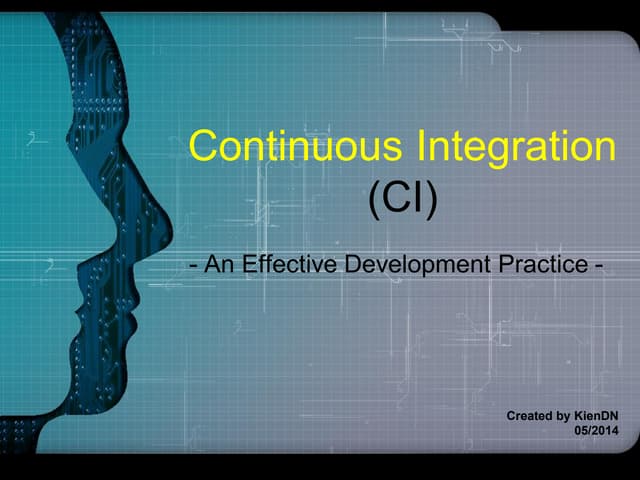 Continuous Integration
(CI)

- An Effective Development Practice -

Created by KienDN
05/2014